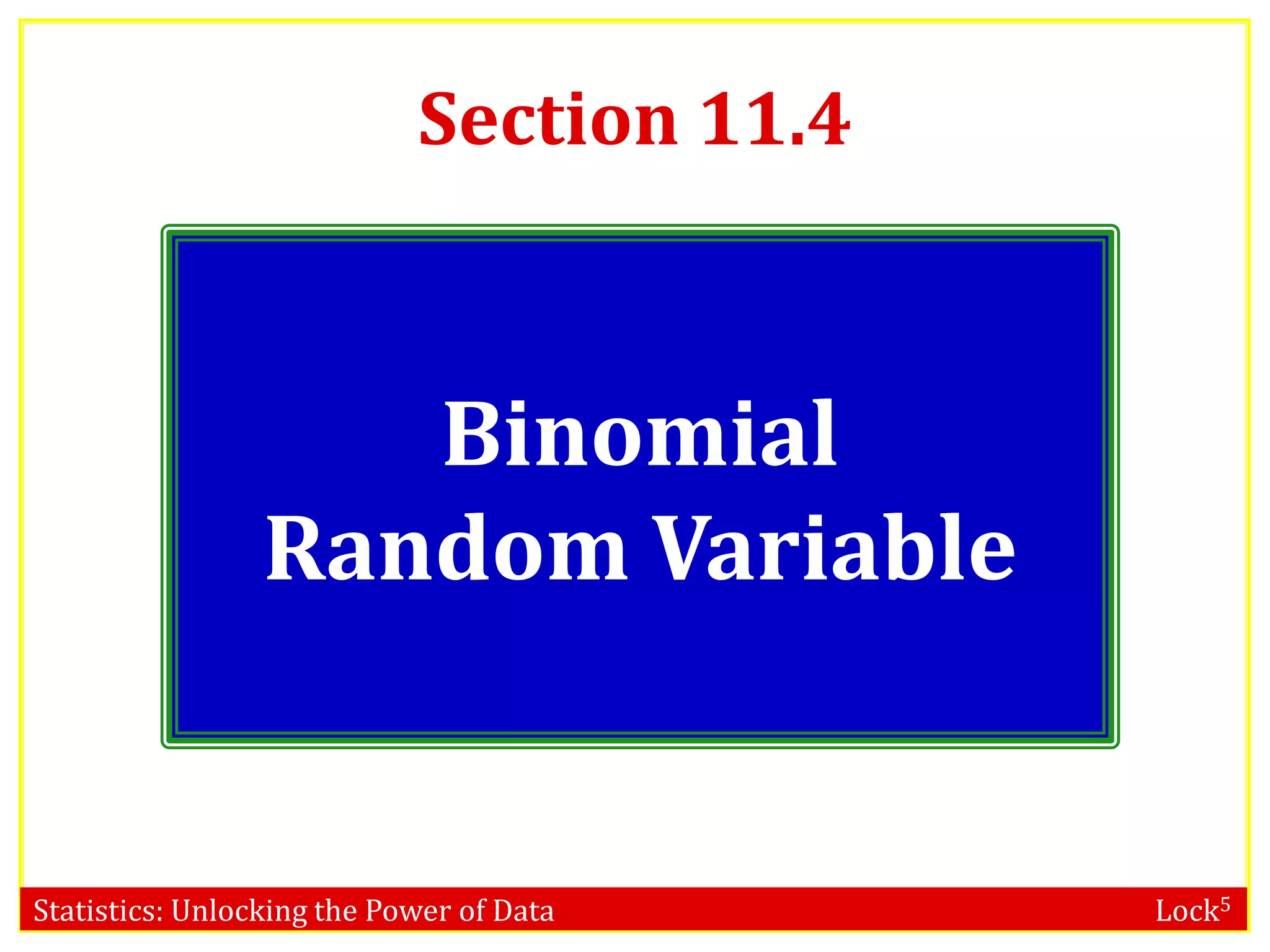 Section 11.4

Binomial
Random Variable

Statistics: Unlocking the Power of Data

Lock$^5$